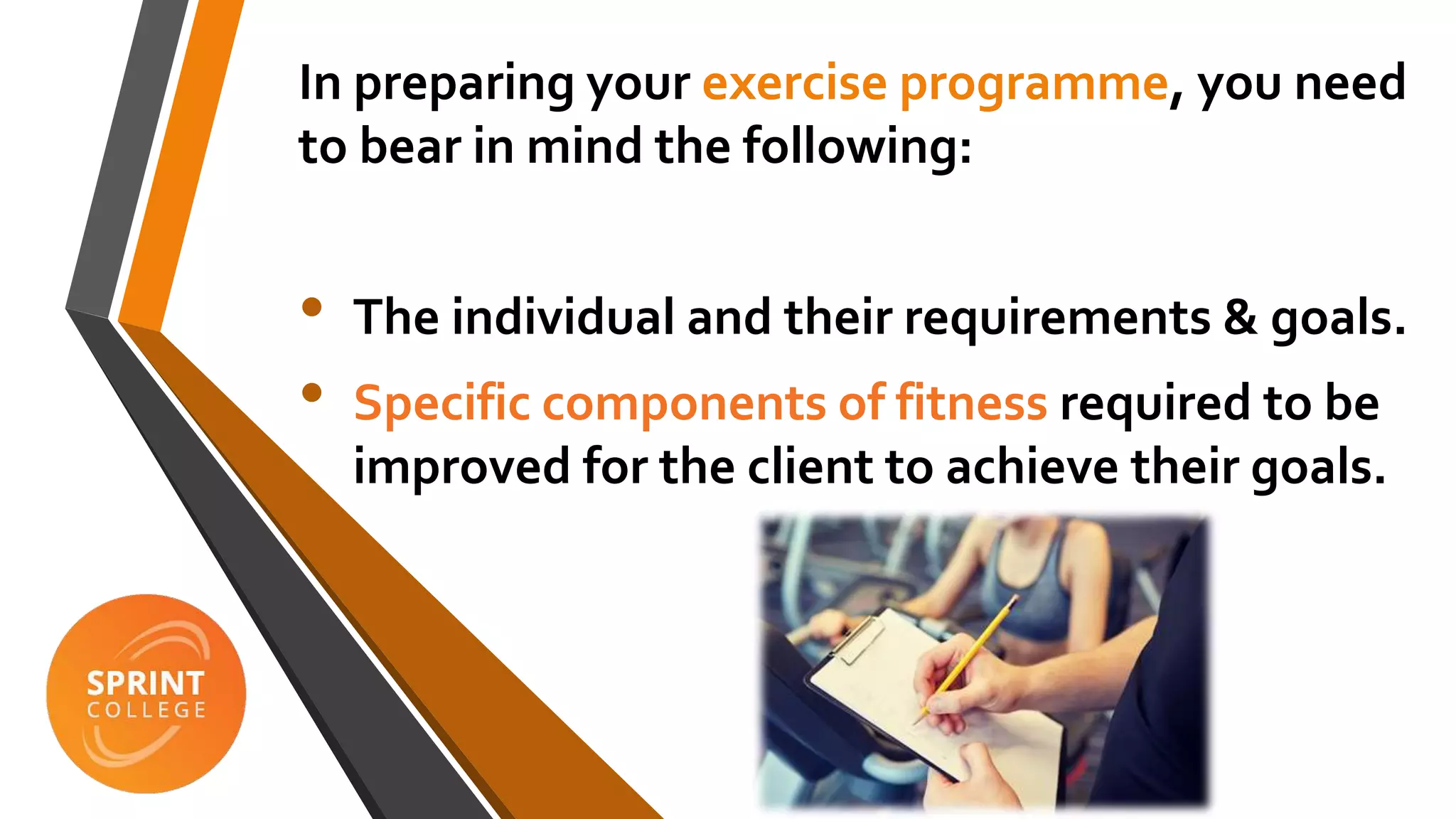 In preparing your exercise programme, you need to bear in mind the following:

• The individual and their requirements & goals.
• Specific components of fitness required to be improved for the client to achieve their goals.

SPRINT
COLLEGE